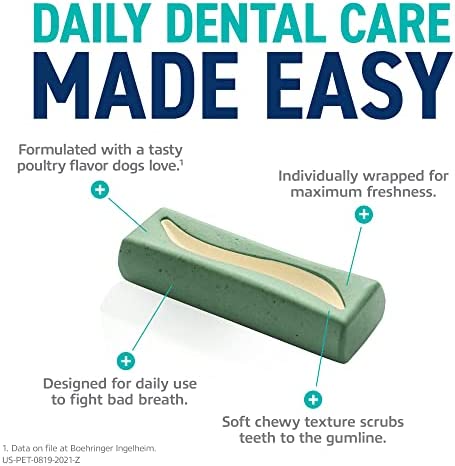 DAILY DENTAL CARE
MADE EASY

Formulated with a tasty poultry flavor dogs love.$^1$

Individually wrapped for maximum freshness.

Designed for daily use to fight bad breath.

Soft chewy texture scrubs teeth to the gumline.

1. Data on file at Boehringer Ingelheim.
US-PET-0819-2021-Z